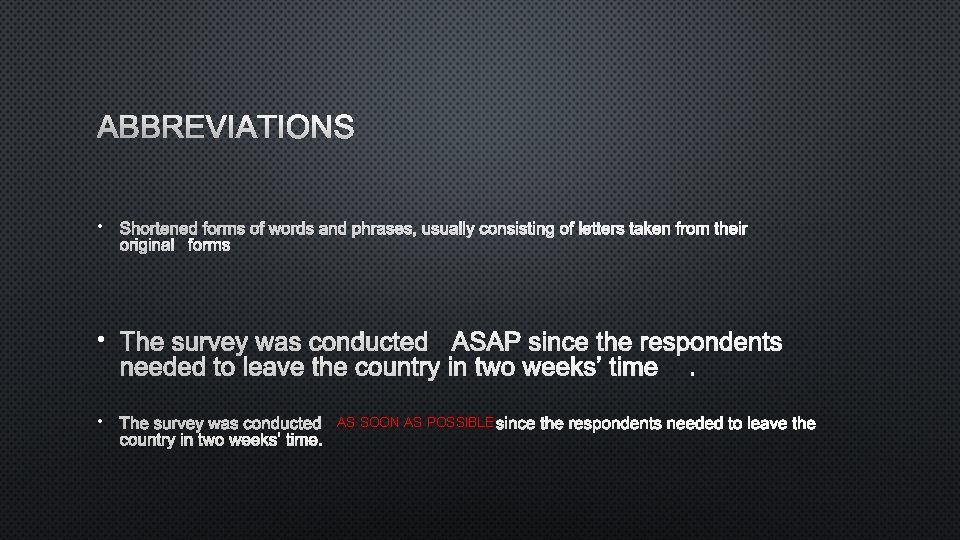 ABBREVIATIONS

• Shortened forms of words and phrases, usually consisting of letters taken from their original forms

• The survey was conducted ASAP since the respondents needed to leave the country in two weeks' time .

• The survey was conducted AS SOON AS POSSIBLE since the respondents needed to leave the country in two weeks' time.